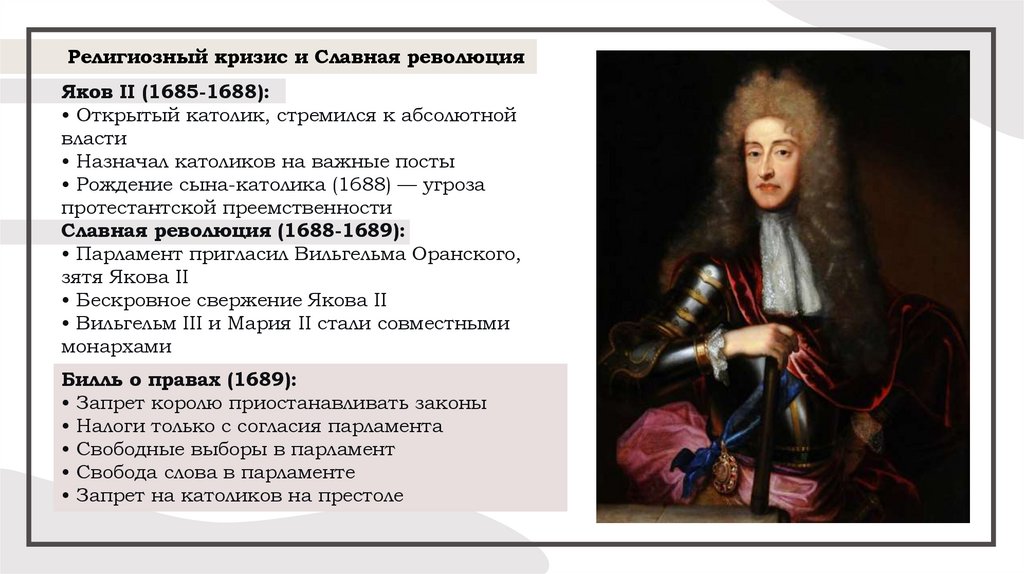 Религиозный кризис и Славная революция

Яков II (1685-1688):
• Открытый католик, стремился к абсолютной власти
• Назначал католиков на важные посты
• Рождение сына-католика (1688) — угроза протестантской преемственности

Славная революция (1688-1689):
• Парламент пригласил Вильгельма Оранского, зятя Якова II
• Бескровное свержение Якова II
• Вильгельм III и Мария II стали совместными монархами

Билль о правах (1689):
• Запрет королю приостанавливать законы
• Налоги только с согласия парламента
• Свободные выборы в парламент
• Свобода слова в парламенте
• Запрет на католиков на престоле